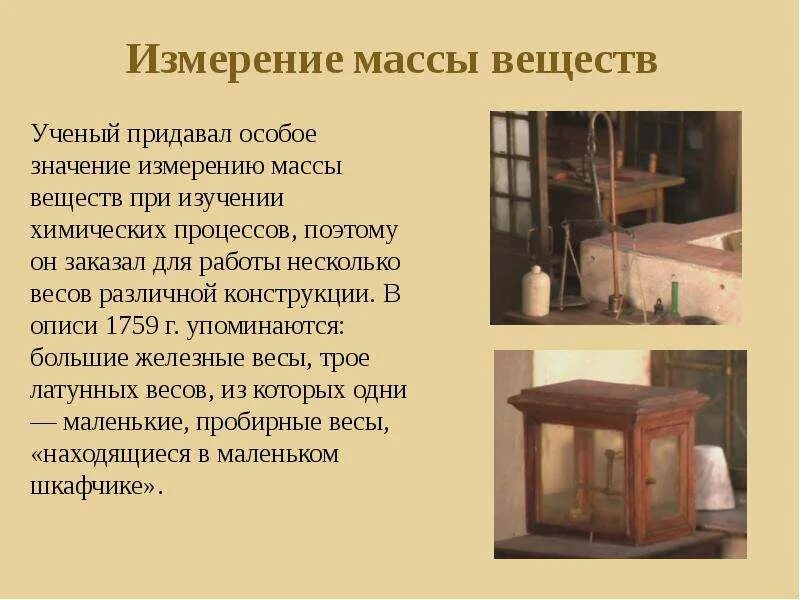 Измерение массы веществ

Ученый придавал особое значение измерению массы веществ при изучении химических процессов, поэтому он заказал для работы несколько весов различной конструкции. В описи 1759 г. упоминаются: большие железные весы, трое латунных весов, из которых одни — маленькие, пробирные весы, «находящиеся в маленьком шкафчике».